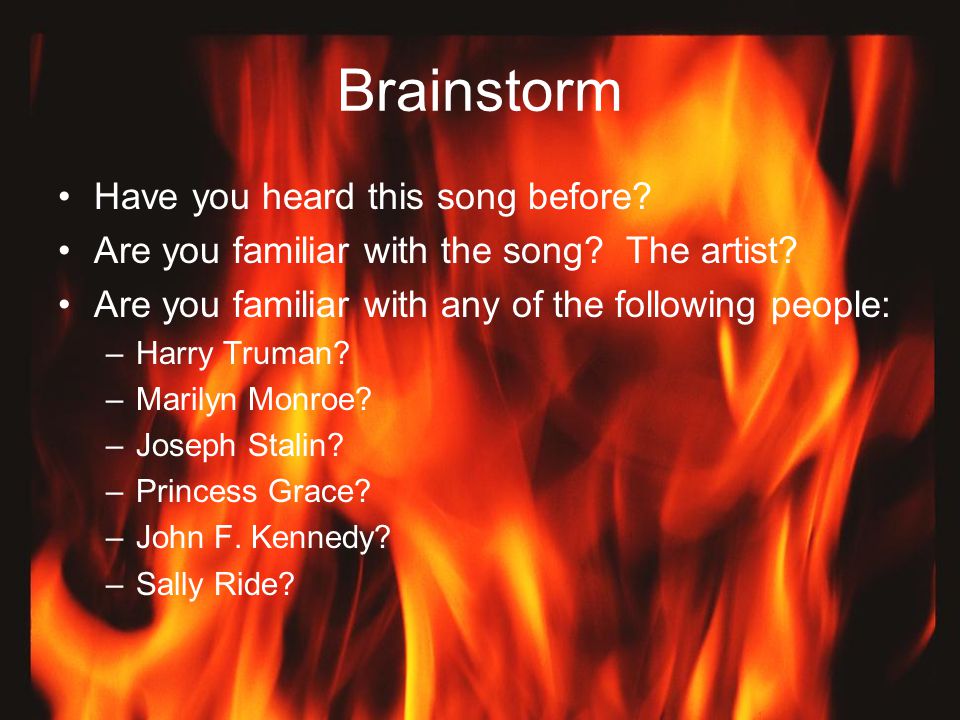 Brainstorm

• Have you heard this song before?
• Are you familiar with the song?  The artist?
• Are you familiar with any of the following people:
  – Harry Truman?
  – Marilyn Monroe?
  – Joseph Stalin?
  – Princess Grace?
  – John F. Kennedy?
  – Sally Ride?